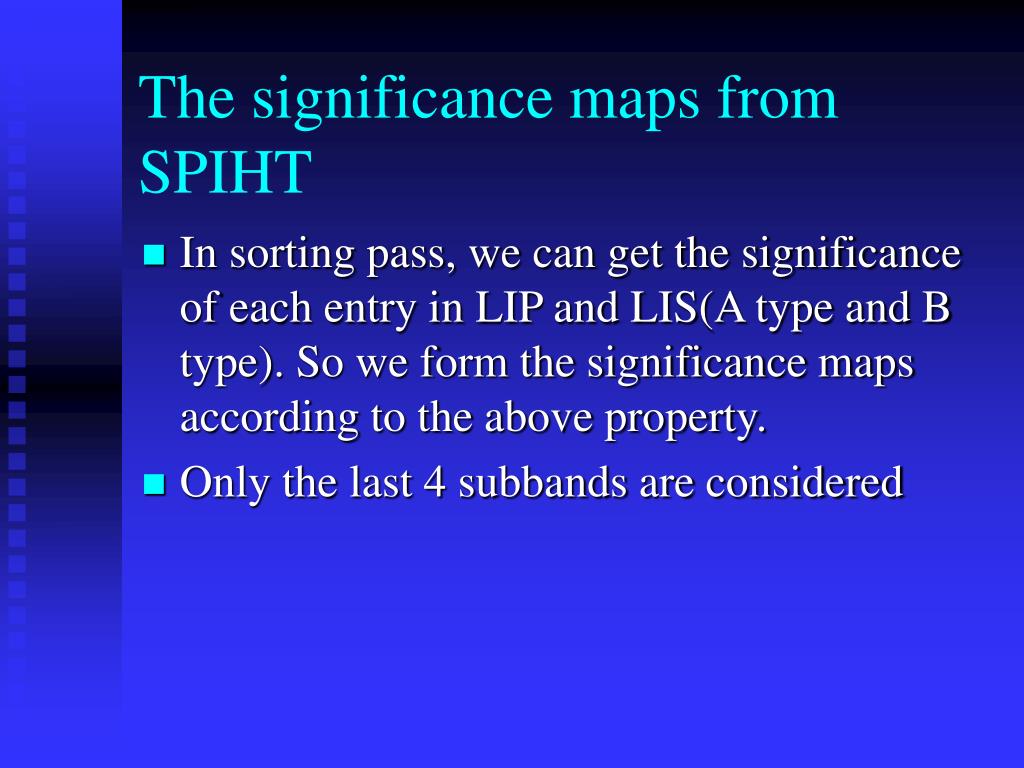 The significance maps from SPIHT

In sorting pass, we can get the significance of each entry in LIP and LIS(A type and B type). So we form the significance maps according to the above property.

Only the last 4 subbands are considered